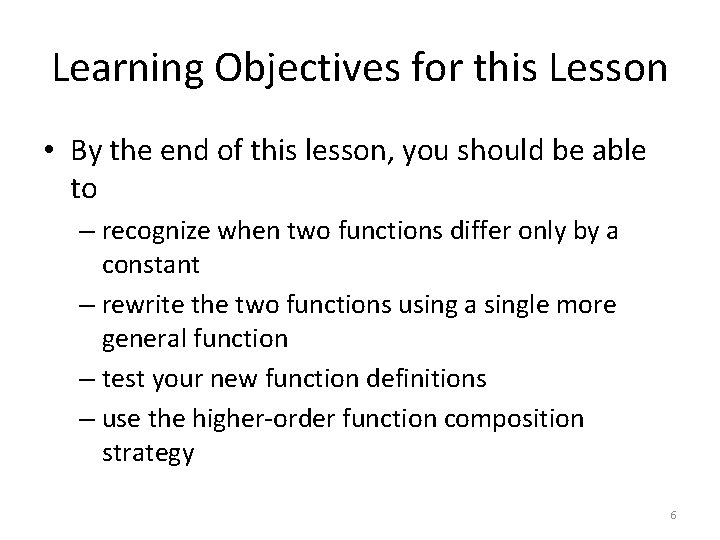 Learning Objectives for this Lesson

• By the end of this lesson, you should be able to

– recognize when two functions differ only by a constant

– rewrite the two functions using a single more general function

– test your new function definitions

– use the higher-order function composition strategy

6